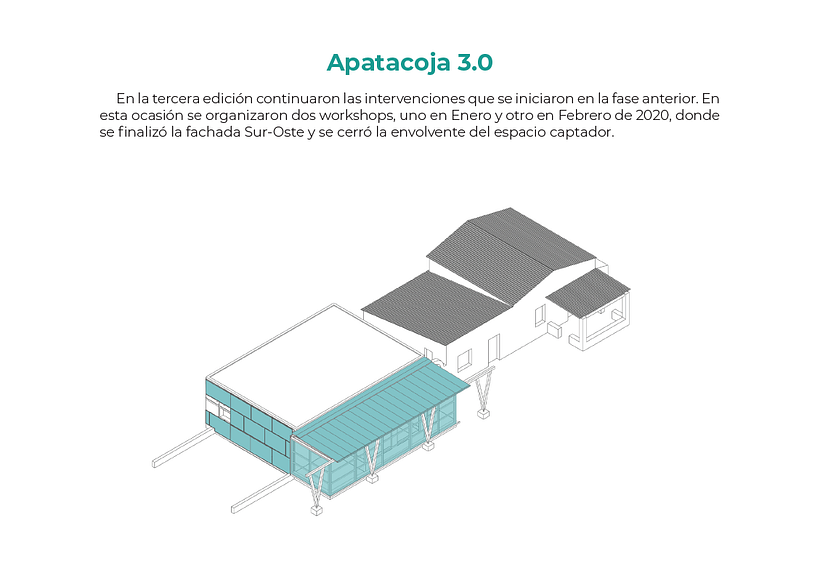 Apatacoja 3.0

En la tercera edición continuaron las intervenciones que se iniciaron en la fase anterior. En esta ocasión se organizaron dos workshops, uno en Enero y otro en Febrero de 2020, donde se finalizó la fachada Sur-Oste y se cerró la envolvente del espacio captador.